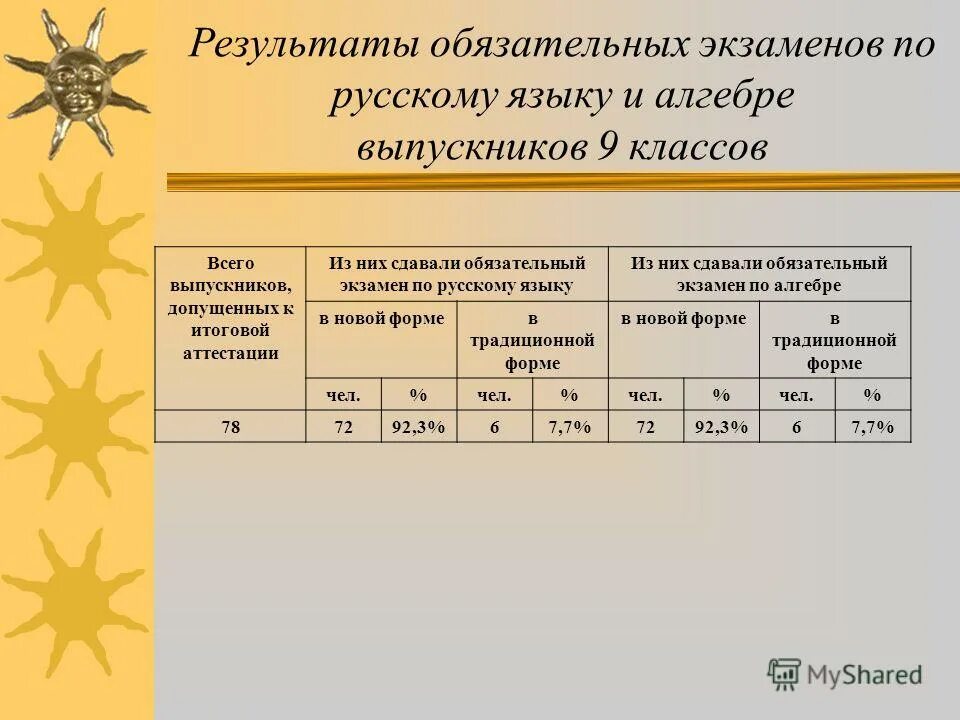 Результаты обязательных экзаменов по русскому языку и алгебре выпускников 9 классов

| Всего выпускников, допущенных к итоговой аттестации | Из них сдавали обязательный экзамен по русскому языку | | | | Из них сдавали обязательный экзамен по алгебре | | | |
|---|---|---|---|---|---|---|---|---|
| | в новой форме | | в традиционной форме | | в новой форме | | в традиционной форме | |
| | чел. | % | чел. | % | чел. | % | чел. | % |
| 78 | 72 | 92,3% | 6 | 7,7% | 72 | 92,3% | 6 | 7,7% |

MyShared